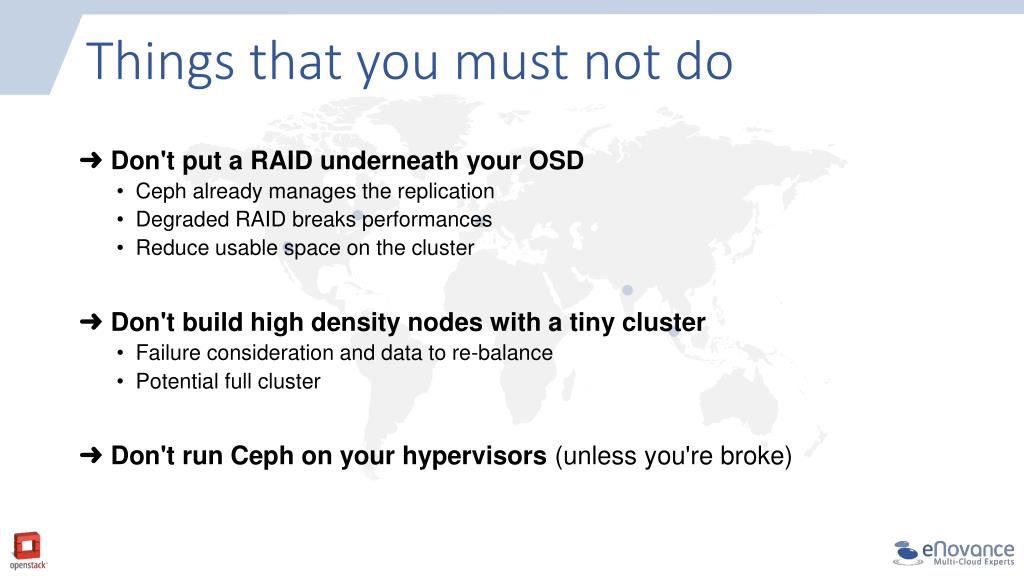 Things that you must not do

➜ Don't put a RAID underneath your OSD
• Ceph already manages the replication
• Degraded RAID breaks performances
• Reduce usable space on the cluster

➜ Don't build high density nodes with a tiny cluster
• Failure consideration and data to re-balance
• Potential full cluster

➜ Don't run Ceph on your hypervisors (unless you're broke)

openstack

eNovance
Multi-Cloud Experts